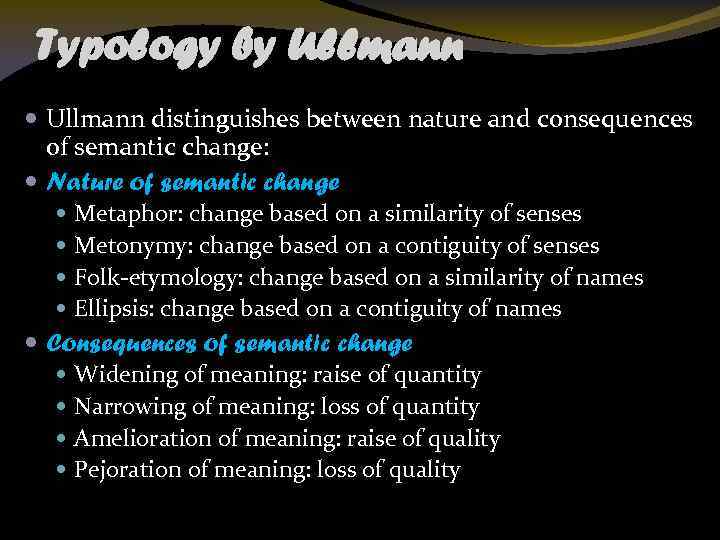 Typology by Ullmann

- Ullmann distinguishes between nature and consequences of semantic change:
- Nature of semantic change
  - Metaphor: change based on a similarity of senses
  - Metonymy: change based on a contiguity of senses
  - Folk-etymology: change based on a similarity of names
  - Ellipsis: change based on a contiguity of names
- Consequences of semantic change
  - Widening of meaning: raise of quantity
  - Narrowing of meaning: loss of quantity
  - Amelioration of meaning: raise of quality
  - Pejoration of meaning: loss of quality